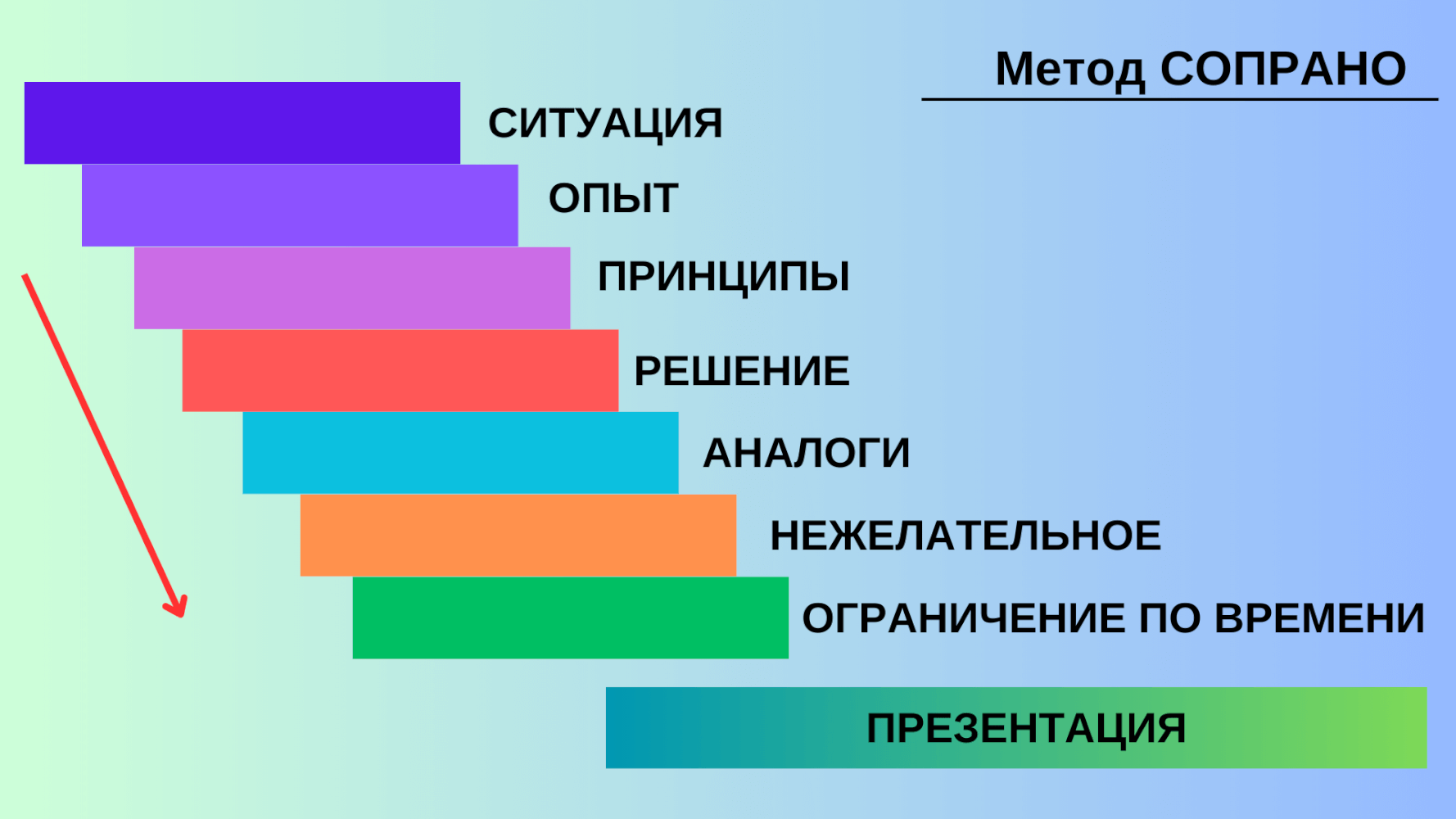 Метод СОПРАНО

СИТУАЦИЯ

ОПЫТ

ПРИНЦИПЫ

РЕШЕНИЕ

АНАЛОГИ

НЕЖЕЛАТЕЛЬНОЕ

ОГРАНИЧЕНИЕ ПО ВРЕМЕНИ

ПРЕЗЕНТАЦИЯ